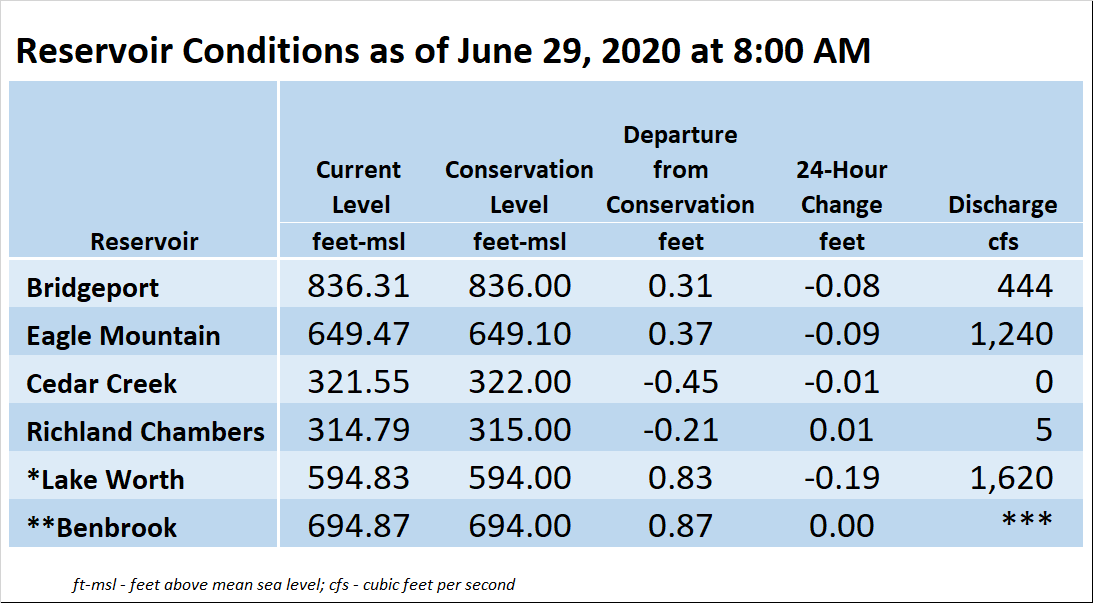 Reservoir Conditions as of June 29, 2020 at 8:00 AM

| Reservoir | Current Level feet-msl | Conservation Level feet-msl | Departure from Conservation feet | 24-Hour Change feet | Discharge cfs |
|---|---|---|---|---|---|
| Bridgeport | 836.31 | 836.00 | 0.31 | -0.08 | 444 |
| Eagle Mountain | 649.47 | 649.10 | 0.37 | -0.09 | 1,240 |
| Cedar Creek | 321.55 | 322.00 | -0.45 | -0.01 | 0 |
| Richland Chambers | 314.79 | 315.00 | -0.21 | 0.01 | 5 |
| *Lake Worth | 594.83 | 594.00 | 0.83 | -0.19 | 1,620 |
| **Benbrook | 694.87 | 694.00 | 0.87 | 0.00 | *** |

ft-msl - feet above mean sea level; cfs - cubic feet per second